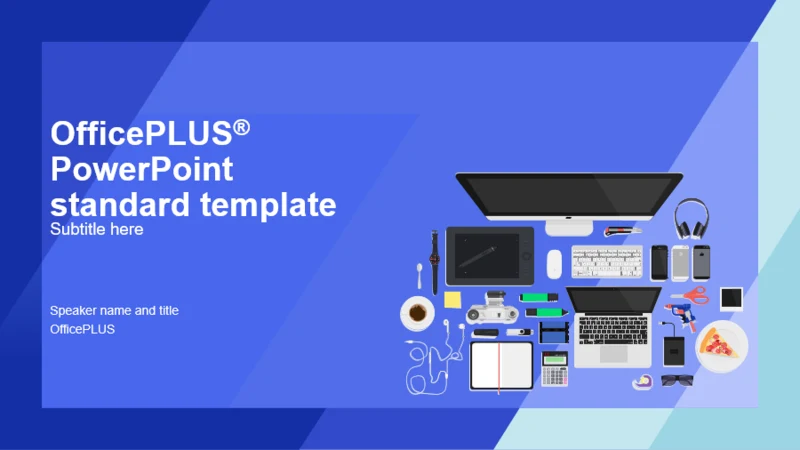 OfficePLUS®
PowerPoint
standard template
Subtitle here

Speaker name and title
OfficePLUS